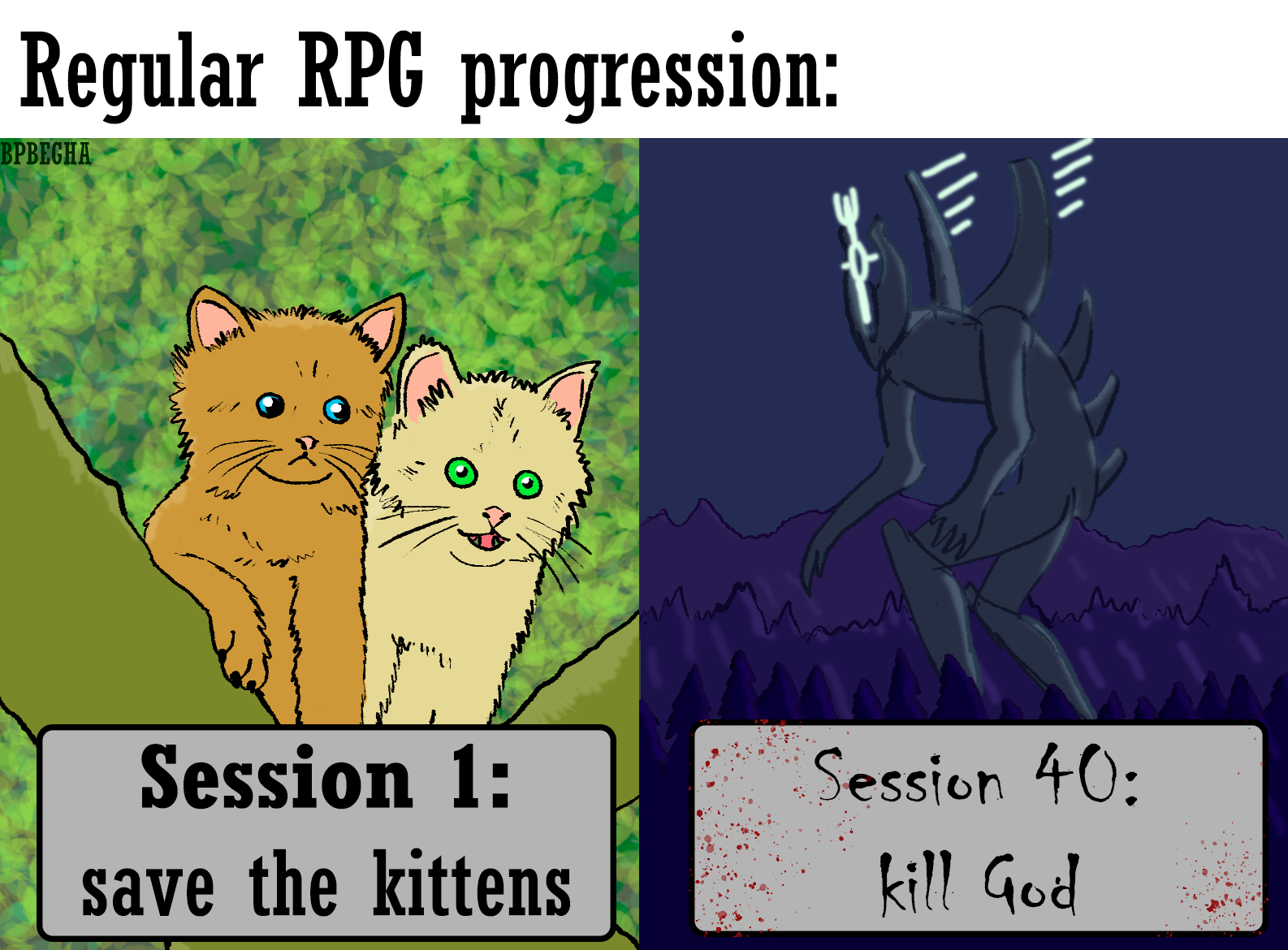 Regular RPG progression:

BPBEGHA

Session 1:
save the kittens

Session 40:
kill God